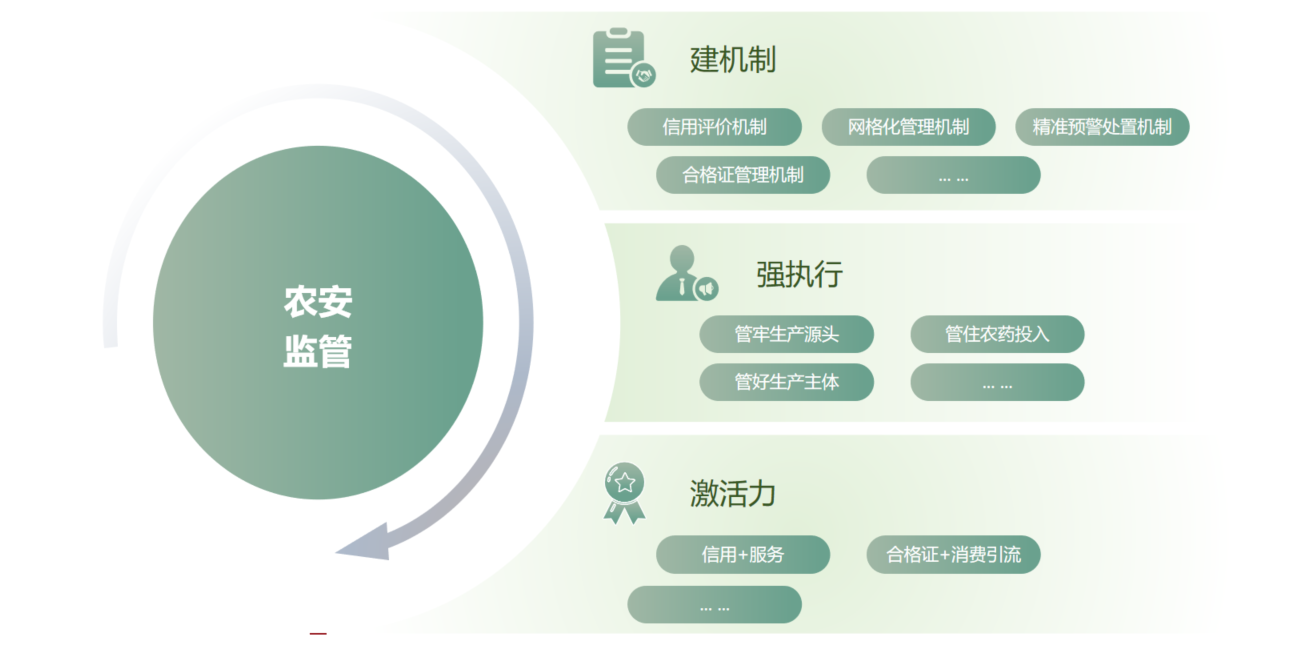 农安
监管

建机制

信用评价机制
网格化管理机制
精准预警处置机制
合格证管理机制
... ...

强执行

管牢生产源头
管住农药投入
管好生产主体
... ...

激活力

信用+服务
合格证+消费引流
... ...